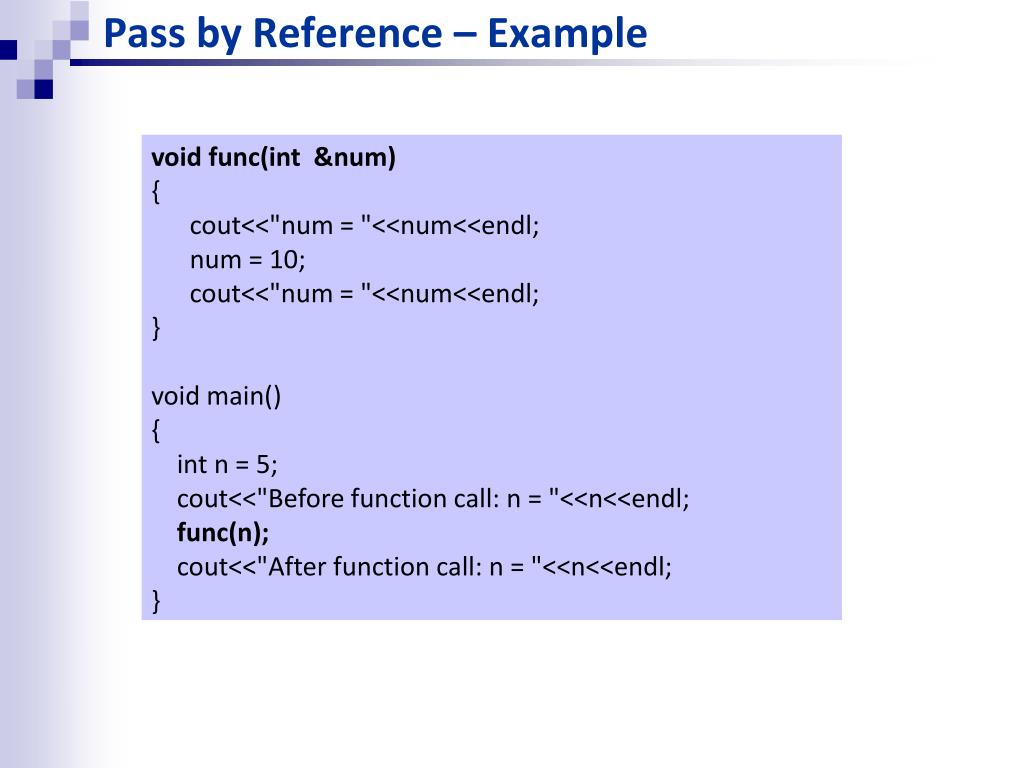 Pass by Reference – Example

void func(int &num)
{
cout<<"num = "<<num<<endl;
num = 10;
cout<<"num = "<<num<<endl;
}

void main()
{
int n = 5;
cout<<"Before function call: n = "<<n<<endl;
func(n);
cout<<"After function call: n = "<<n<<endl;
}